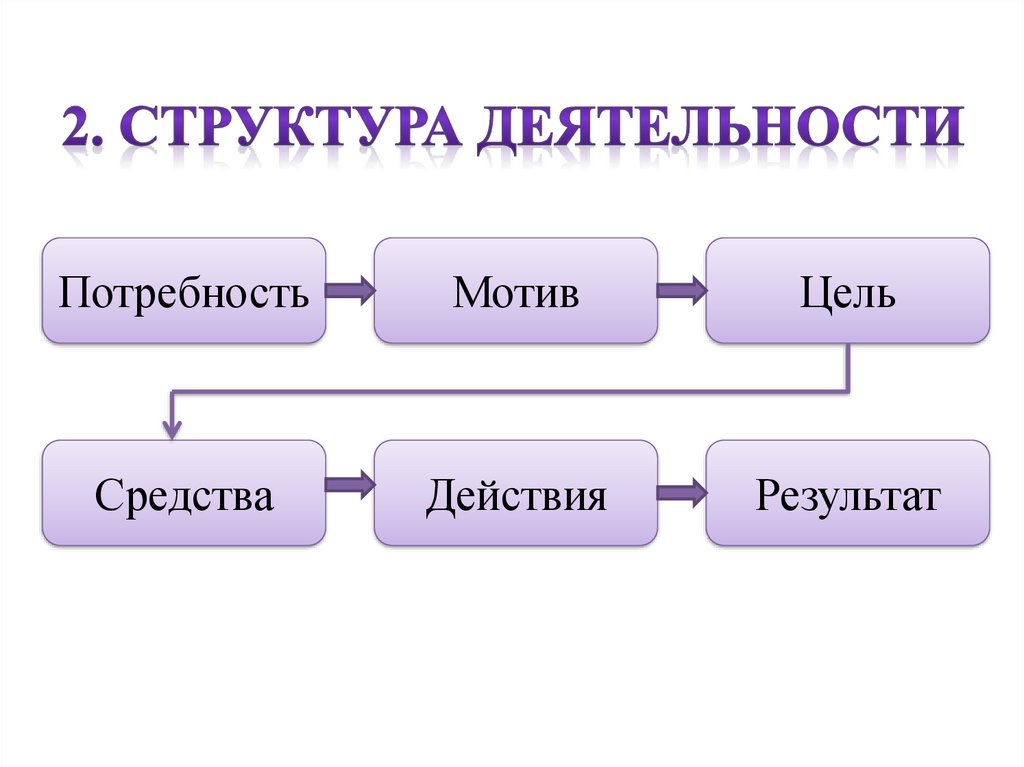 2. СТРУКТУРА ДЕЯТЕЛЬНОСТИ

Потребность

Мотив

Цель

Средства

Действия

Результат